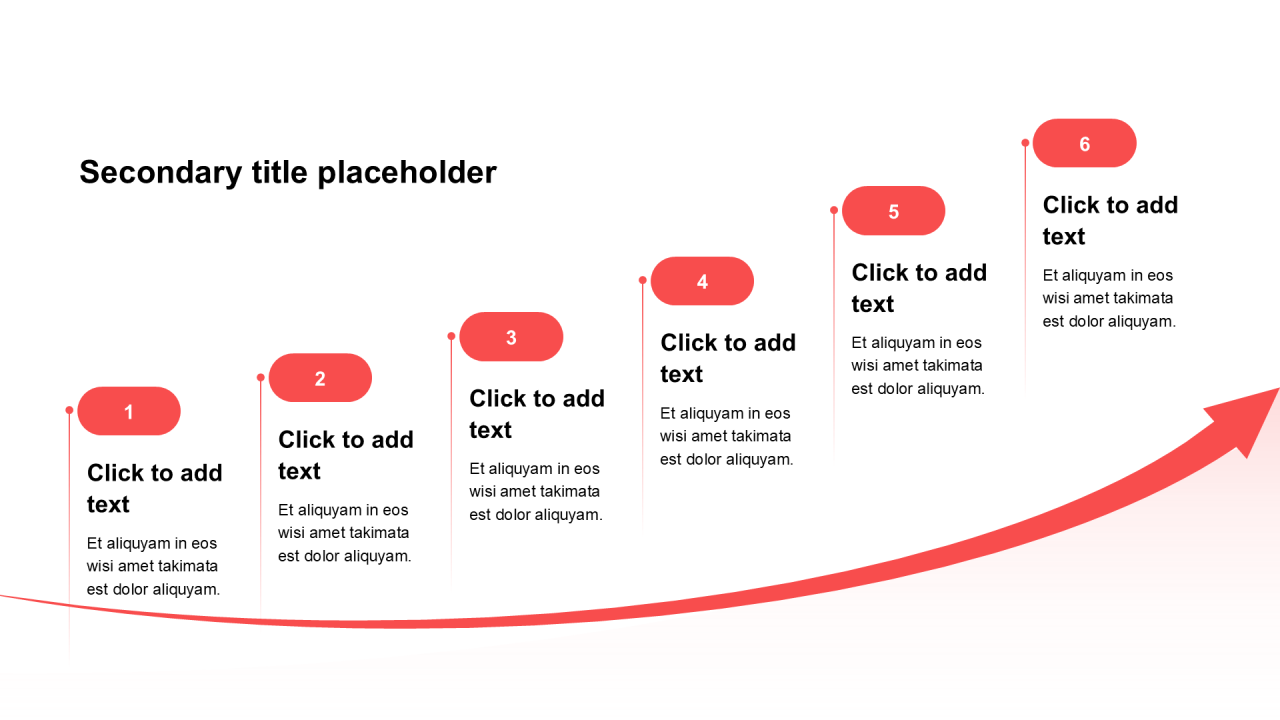 Secondary title placeholder

1

Click to add text

Et aliquyam in eos wisi amet takimata est dolor aliquyam.

2

Click to add text

Et aliquyam in eos wisi amet takimata est dolor aliquyam.

3

Click to add text

Et aliquyam in eos wisi amet takimata est dolor aliquyam.

4

Click to add text

Et aliquyam in eos wisi amet takimata est dolor aliquyam.

5

Click to add text

Et aliquyam in eos wisi amet takimata est dolor aliquyam.

6

Click to add text

Et aliquyam in eos wisi amet takimata est dolor aliquyam.